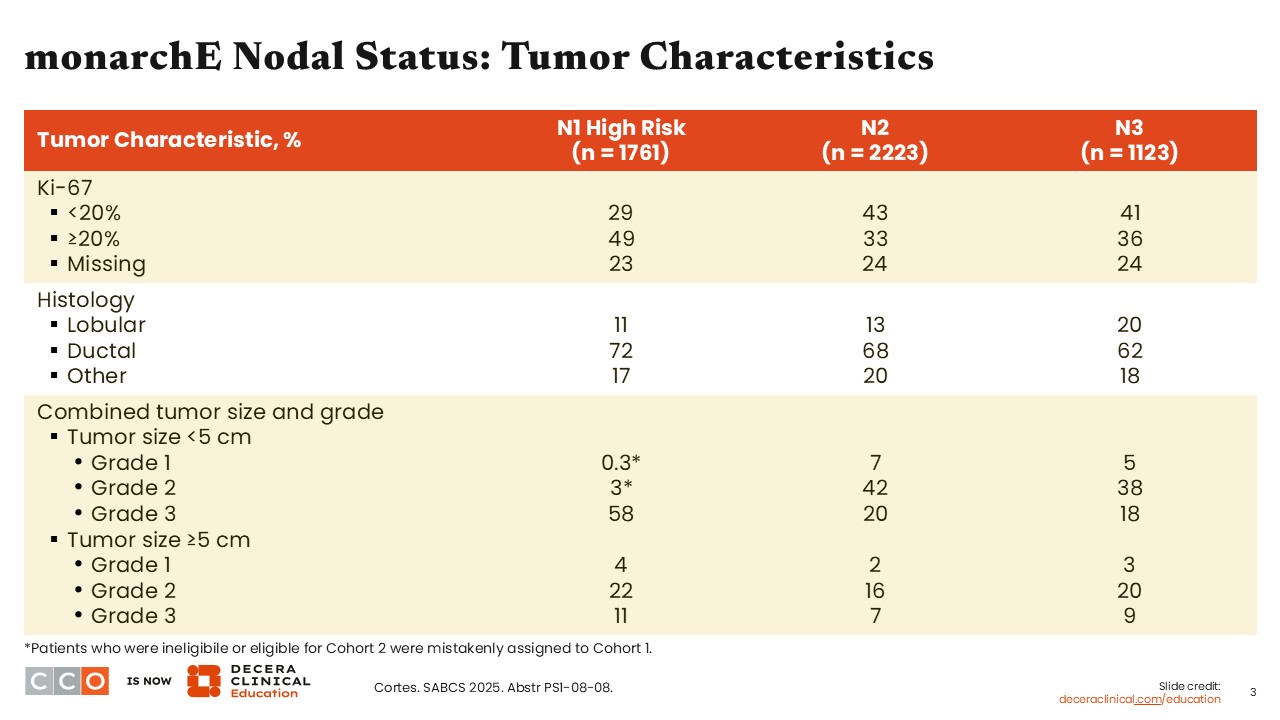 monarchE Nodal Status: Tumor Characteristics

| Tumor Characteristic, % | N1 High Risk (n = 1761) | N2 (n = 2223) | N3 (n = 1123) |
|---|---|---|---|
| Ki-67 | | | |
| ▪ <20% | 29 | 43 | 41 |
| ▪ ≥20% | 49 | 33 | 36 |
| ▪ Missing | 23 | 24 | 24 |
| Histology | | | |
| ▪ Lobular | 11 | 13 | 20 |
| ▪ Ductal | 72 | 68 | 62 |
| ▪ Other | 17 | 20 | 18 |
| Combined tumor size and grade | | | |
| ▪ Tumor size <5 cm | | | |
| • Grade 1 | 0.3* | 7 | 5 |
| • Grade 2 | 3* | 42 | 38 |
| • Grade 3 | 58 | 20 | 18 |
| ▪ Tumor size ≥5 cm | | | |
| • Grade 1 | 4 | 2 | 3 |
| • Grade 2 | 22 | 16 | 20 |
| • Grade 3 | 11 | 7 | 9 |

*Patients who were ineligibile or eligible for Cohort 2 were mistakenly assigned to Cohort 1.

CCO IS NOW DECERA CLINICAL Education

Cortes. SABCS 2025. Abstr PS1-08-08.

Slide credit: deceraclinical.com/education

3